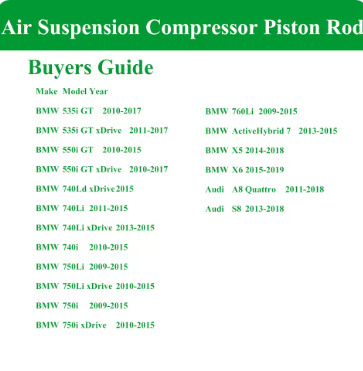 Air Suspension Compressor Piston Rod

Buyers Guide

Make Model Year

BMW 535i GT 2010-2017

BMW 535i GT xDrive 2011-2017

BMW 550i GT 2010-2015

BMW 550i GT xDrive 2010-2017

BMW 740Ld xDrive2015

BMW 740Li 2011-2015

BMW 740Li xDrive 2013-2015

BMW 740i 2010-2015

BMW 750Li 2009-2015

BMW 750Li xDrive 2010-2015

BMW 750i 2009-2015

BMW 750i xDrive 2010-2015

BMW 760Li 2009-2015

BMW ActiveHybrid 7 2013-2015

BMW X5 2014-2018

BMW X6 2015-2019

Audi A8 Quattro 2011-2018

Audi S8 2013-2018